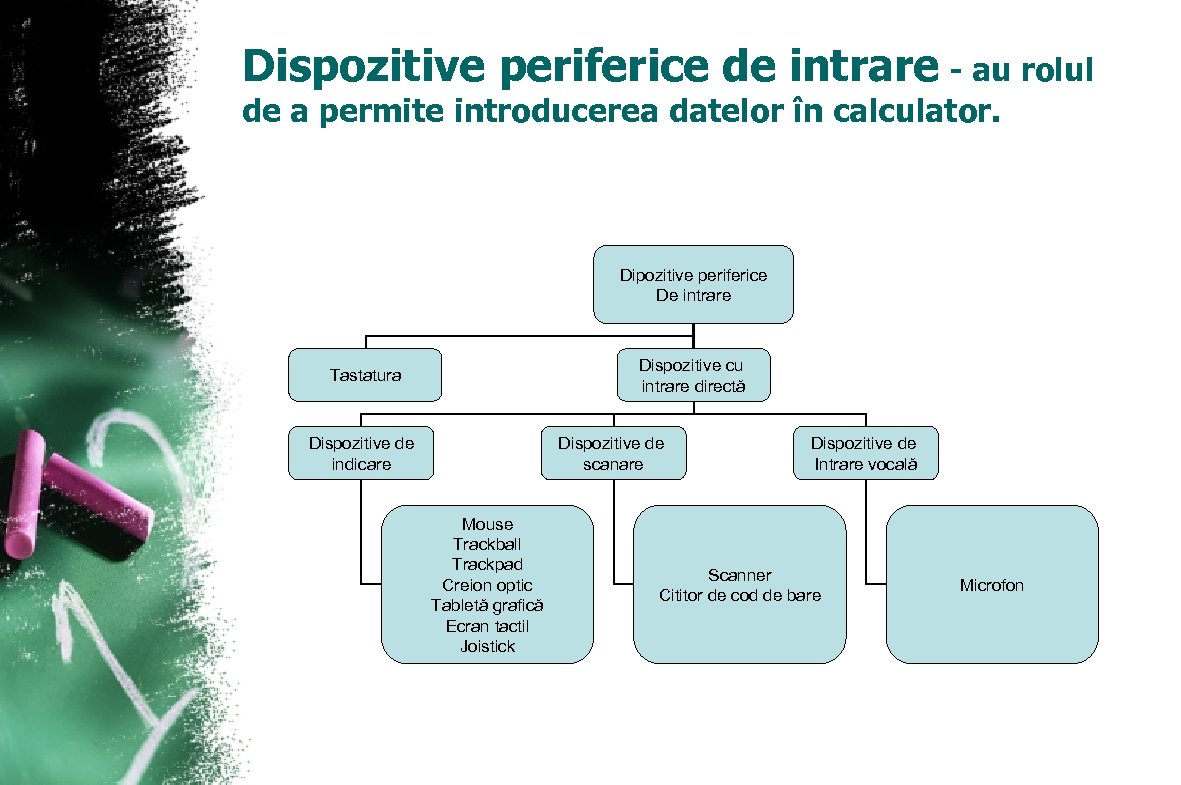 Dispozitive periferice de intrare - au rolul de a permite introducerea datelor în calculator.

Dipozitive periferice De intrare

Tastatura

Dispozitive cu intrare directă

Dispozitive de indicare

Dispozitive de scanare

Dispozitive de Intrare vocală

Mouse
Trackball
Trackpad
Creion optic
Tabletă grafică
Ecran tactil
Joistick

Scanner
Cititor de cod de bare

Microfon